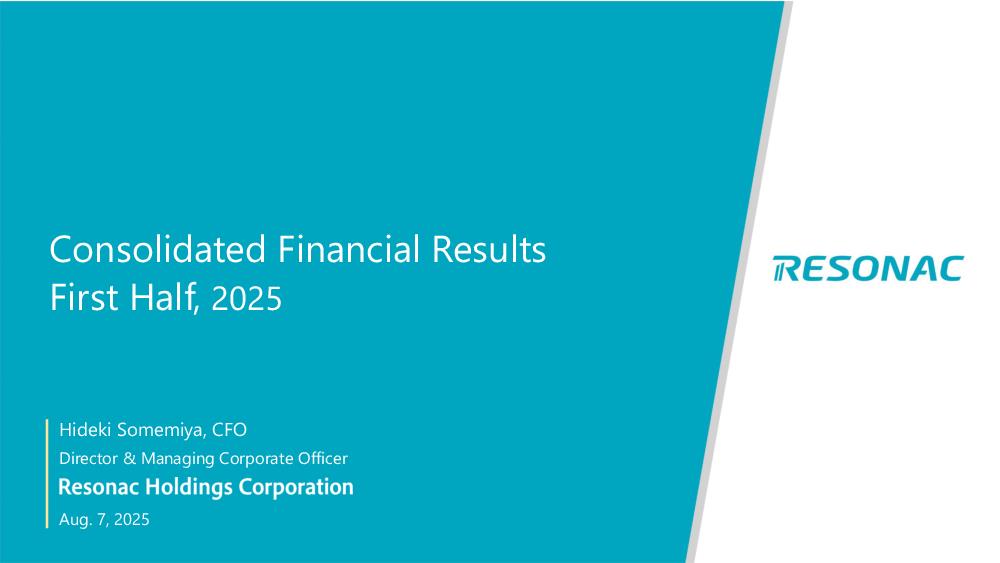 Consolidated Financial Results
First Half, 2025

RESONAC

Hideki Somemiya, CFO
Director & Managing Corporate Officer
Resonac Holdings Corporation
Aug. 7, 2025